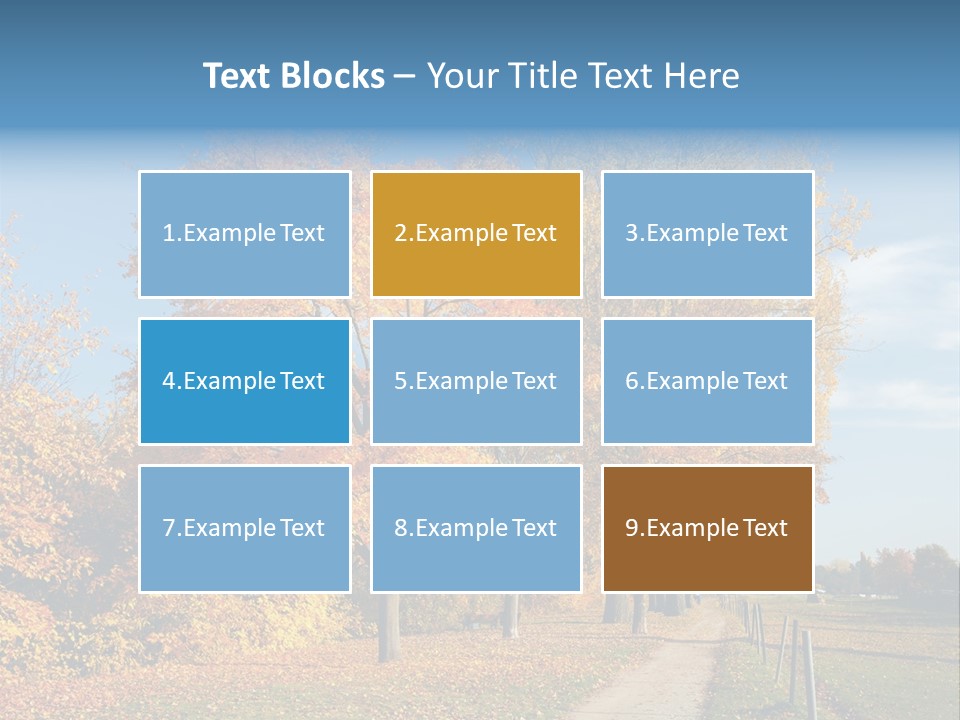 Text Blocks – Your Title Text Here

1.Example Text

2.Example Text

3.Example Text

4.Example Text

5.Example Text

6.Example Text

7.Example Text

8.Example Text

9.Example Text